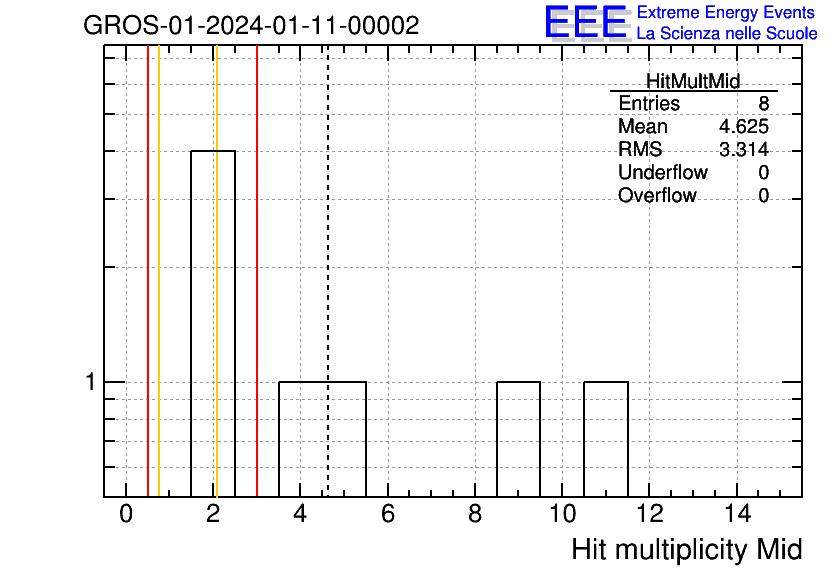 GROS-01-2024-01-11-00002

EEE Extreme Energy Events
La Scienza nelle Scuole

| HitMultMid | |
|---|---|
| Entries | 8 |
| Mean | 4.625 |
| RMS | 3.314 |
| Underflow | 0 |
| Overflow | 0 |

1

0 2 4 6 8 10 12 14

Hit multiplicity Mid